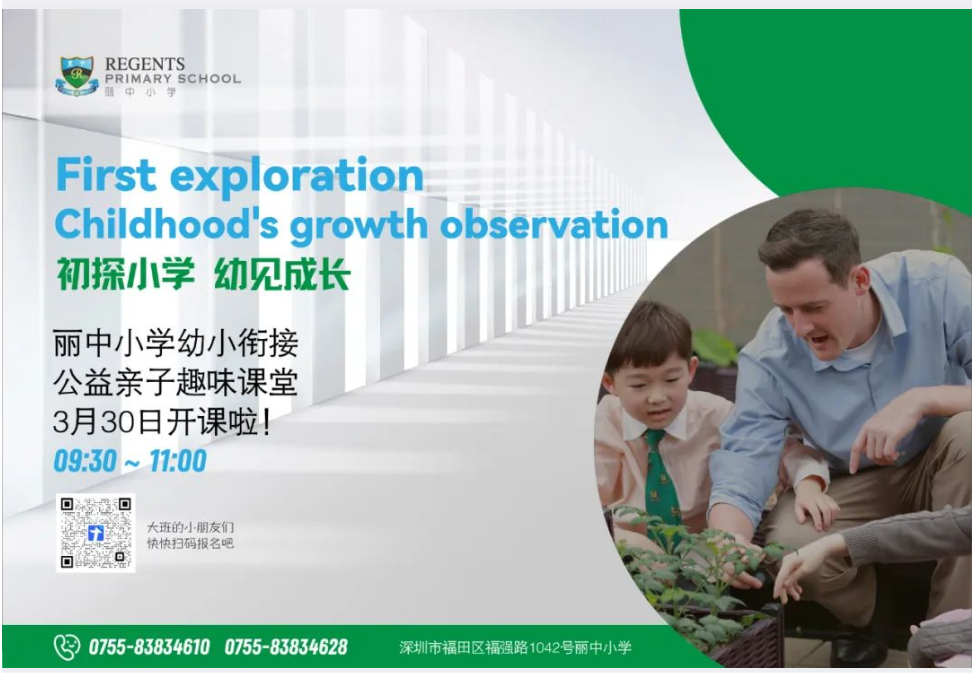 REGENTS
PRIMARY SCHOOL
丽中小学

First exploration
Childhood's growth observation
初探小学 幼见成长

丽中小学幼小衔接
公益亲子趣味课堂
3月30日开课啦!
09:30 ~ 11:00

大班的小朋友们
快快扫码报名吧

0755-83834610 0755-83834628 深圳市福田区福强路1042号丽中小学